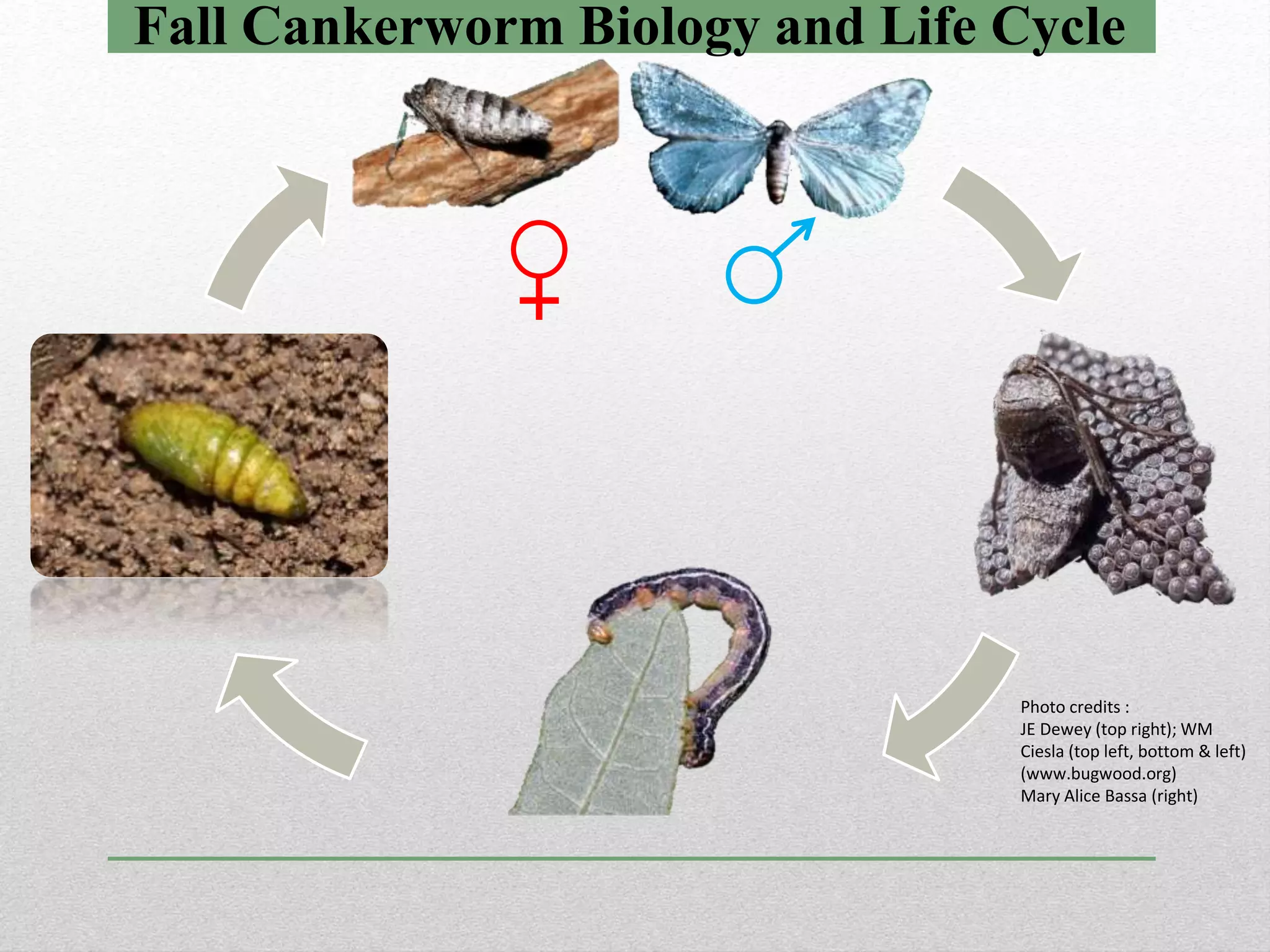 Fall Cankerworm Biology and Life Cycle

♀

♂

Photo credits :
JE Dewey (top right); WM Ciesla (top left, bottom & left) (www.bugwood.org)
Mary Alice Bassa (right)